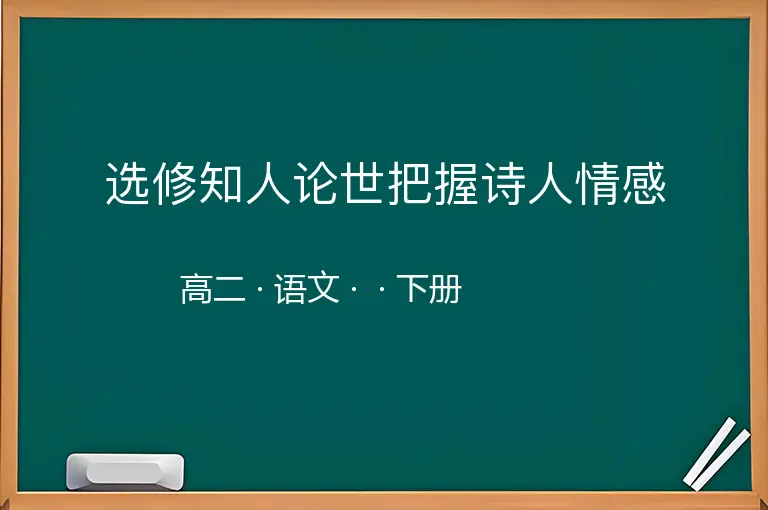 选修知人论世把握诗人情感

高二 · 语文 · · 下册